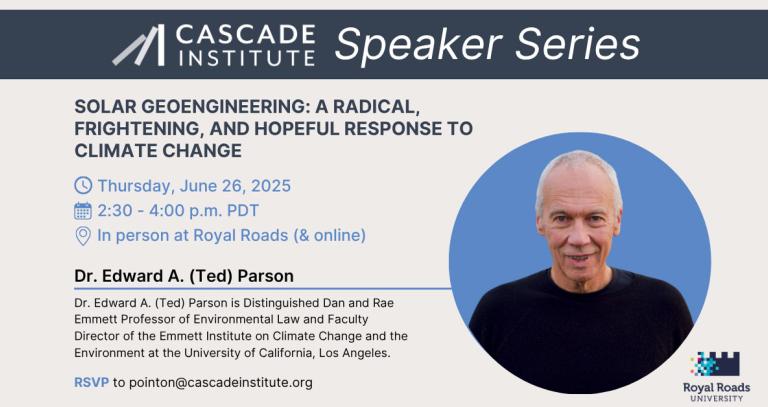 CASCADE INSTITUTE Speaker Series

SOLAR GEOENGINEERING: A RADICAL, FRIGHTENING, AND HOPEFUL RESPONSE TO CLIMATE CHANGE

Thursday, June 26, 2025
2:30 - 4:00 p.m. PDT
In person at Royal Roads (& online)

Dr. Edward A. (Ted) Parson

Dr. Edward A. (Ted) Parson is Distinguished Dan and Rae Emmett Professor of Environmental Law and Faculty Director of the Emmett Institute on Climate Change and the Environment at the University of California, Los Angeles.

RSVP to pointon@cascadeinstitute.org

Royal Roads UNIVERSITY